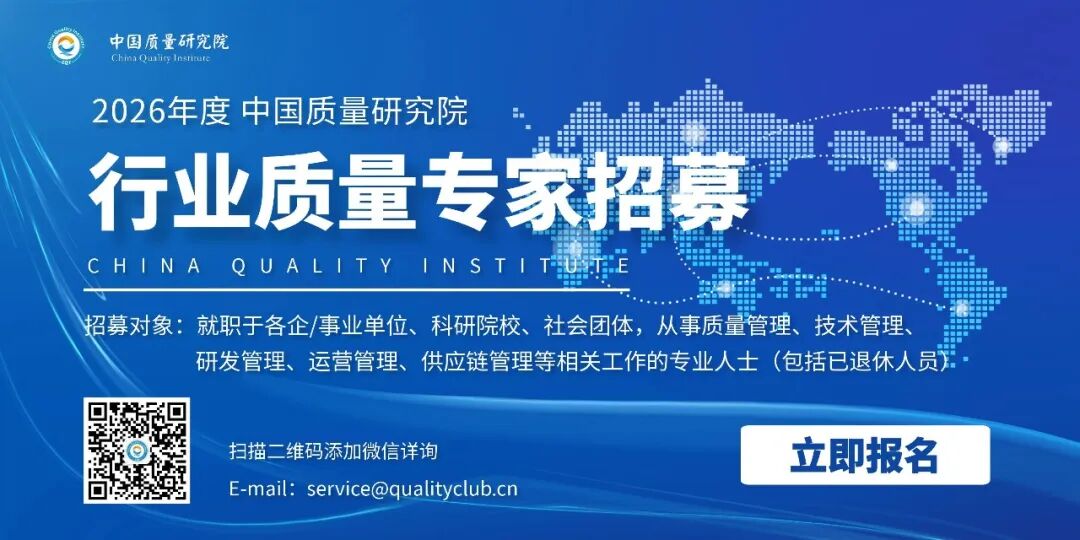 中国质量研究院
China Quality Institute

2026年度 中国质量研究院

行业质量专家招募

CHINA QUALITY INSTITUTE

招募对象：就职于各企/事业单位、科研院校、社会团体，从事质量管理、技术管理、研发管理、运营管理、供应链管理等相关工作的专业人士（包括已退休人员）

扫描二维码添加微信详询

E-mail：service@qualityclub.cn

立即报名